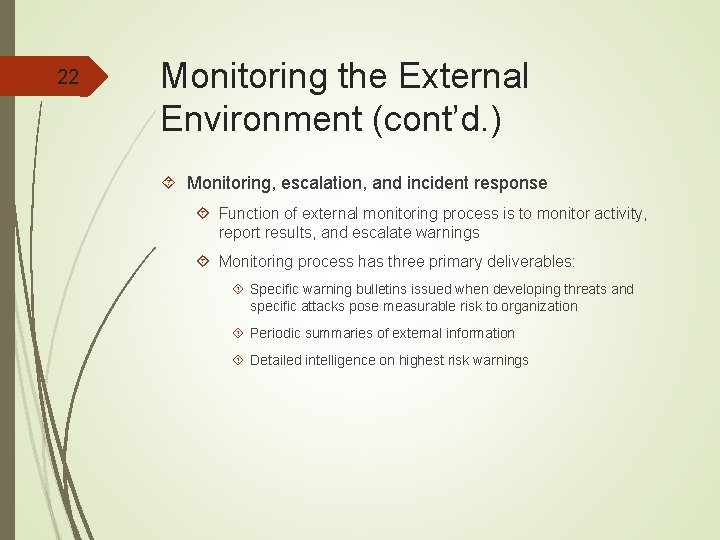 22

Monitoring the External Environment (cont'd.)

Monitoring, escalation, and incident response

Function of external monitoring process is to monitor activity, report results, and escalate warnings

Monitoring process has three primary deliverables:

Specific warning bulletins issued when developing threats and specific attacks pose measurable risk to organization

Periodic summaries of external information

Detailed intelligence on highest risk warnings